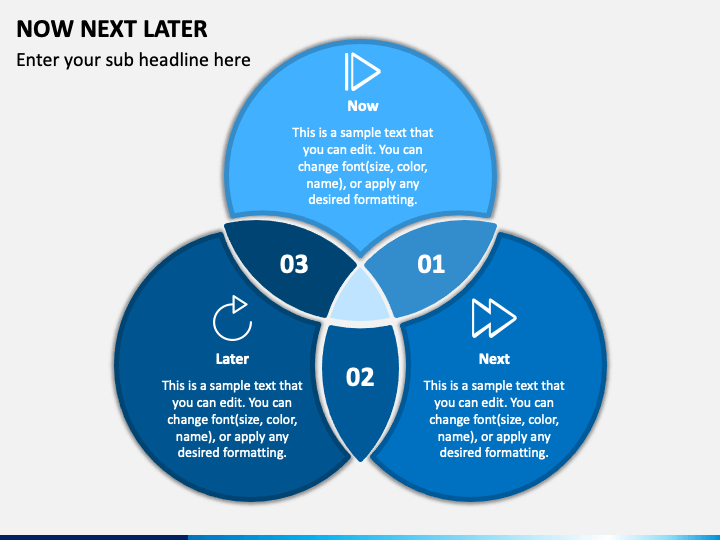 NOW NEXT LATER

Enter your sub headline here

Now

This is a sample text that you can edit. You can change font(size, color, name), or apply any desired formatting.

03

01

Later

This is a sample text that you can edit. You can change font(size, color, name), or apply any desired formatting.

02

Next

This is a sample text that you can edit. You can change font(size, color, name), or apply any desired formatting.